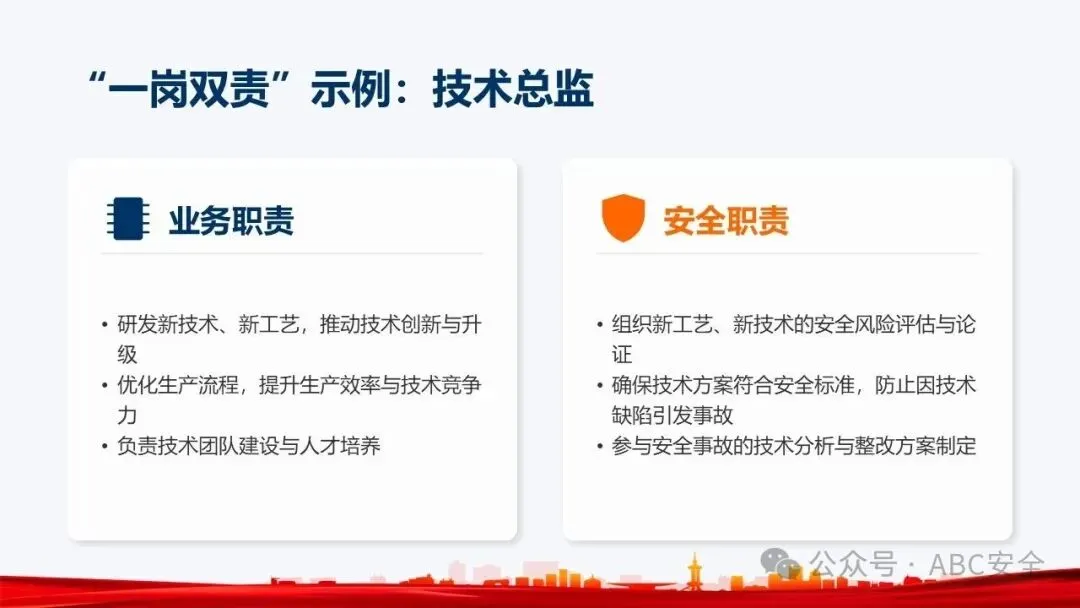 “一岗双责”示例：技术总监

业务职责

• 研发新技术、新工艺，推动技术创新与升级
• 优化生产流程，提升生产效率与技术竞争力
• 负责技术团队建设与人才培养

安全职责

• 组织新工艺、新技术的安全风险评估与论证
• 确保技术方案符合安全标准，防止因技术缺陷引发事故
• 参与安全事故的技术分析与整改方案制定

公众号 · ABC安全